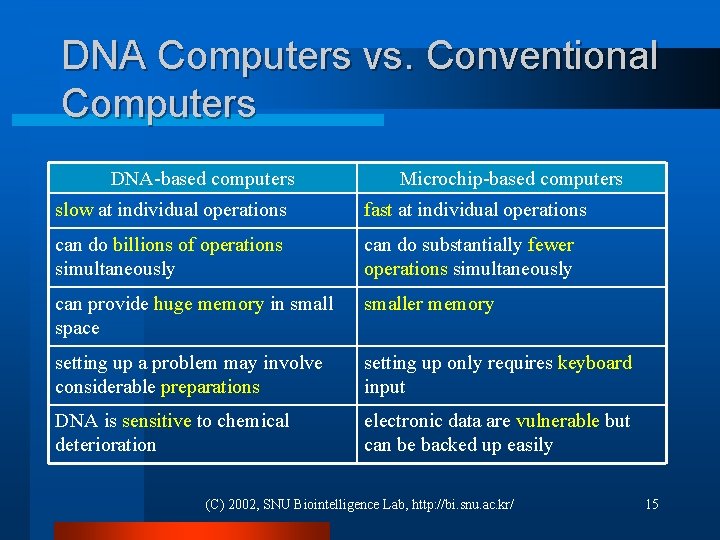 DNA Computers vs. Conventional Computers

| DNA-based computers | Microchip-based computers |
|---|---|
| slow at individual operations | fast at individual operations |
| can do billions of operations simultaneously | can do substantially fewer operations simultaneously |
| can provide huge memory in small space | smaller memory |
| setting up a problem may involve considerable preparations | setting up only requires keyboard input |
| DNA is sensitive to chemical deterioration | electronic data are vulnerable but can be backed up easily |

(C) 2002, SNU Biointelligence Lab, http://bi.snu.ac.kr/

15